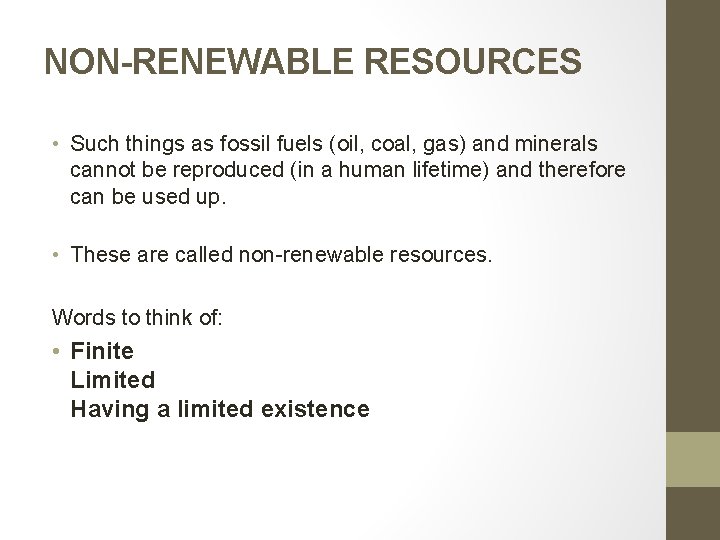 NON-RENEWABLE RESOURCES

• Such things as fossil fuels (oil, coal, gas) and minerals cannot be reproduced (in a human lifetime) and therefore can be used up.

• These are called non-renewable resources.

Words to think of:

• Finite
Limited
Having a limited existence